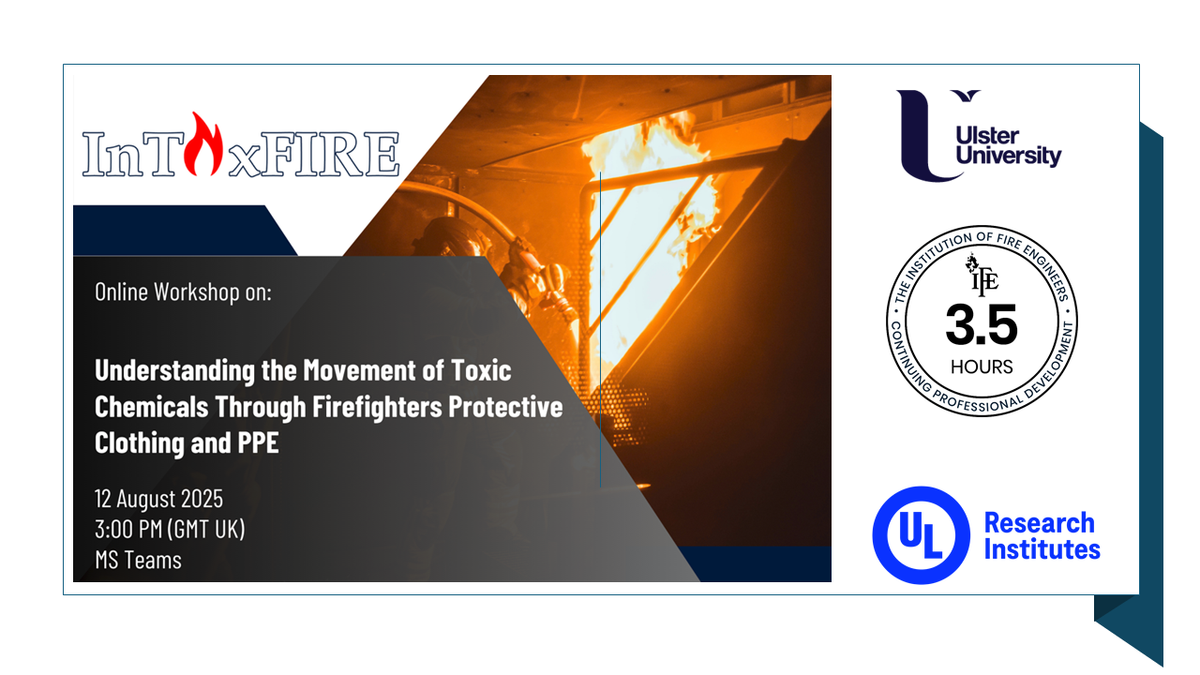 InToxFIRE

Online Workshop on:

Understanding the Movement of Toxic Chemicals Through Firefighters Protective Clothing and PPE

12 August 2025
3:00 PM (GMT UK)
MS Teams

Ulster University

THE INSTITUTION OF FIRE ENGINEERS
IFE
3.5
HOURS
CONTINUING PROFESSIONAL DEVELOPMENT

UL Research Institutes